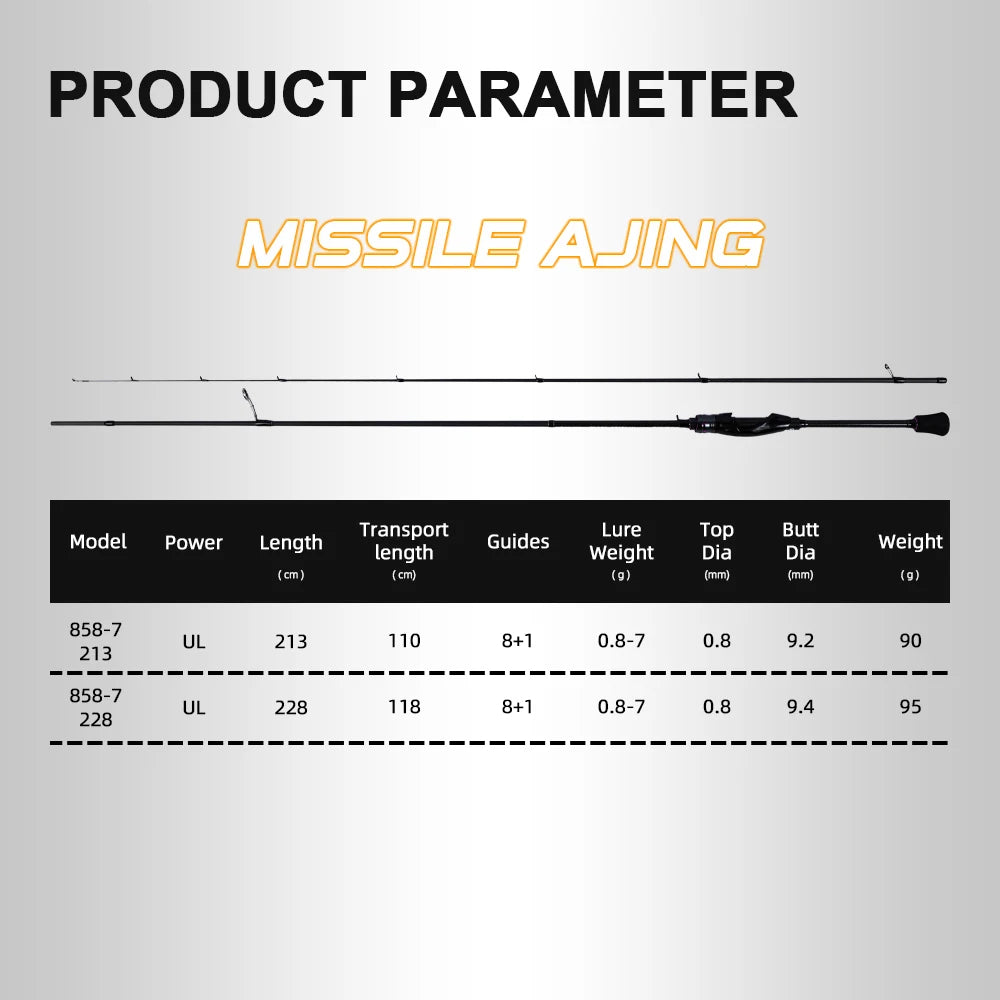 PRODUCT PARAMETER

MISSILE AJING

| Model | Power | Length (cm) | Transport length (cm) | Guides | Lure Weight (g) | Top Dia (mm) | Butt Dia (mm) | Weight (g) |
|---|---|---|---|---|---|---|---|---|
| 858-7 213 | UL | 213 | 110 | 8+1 | 0.8-7 | 0.8 | 9.2 | 90 |
| 858-7 228 | UL | 228 | 118 | 8+1 | 0.8-7 | 0.8 | 9.4 | 95 |